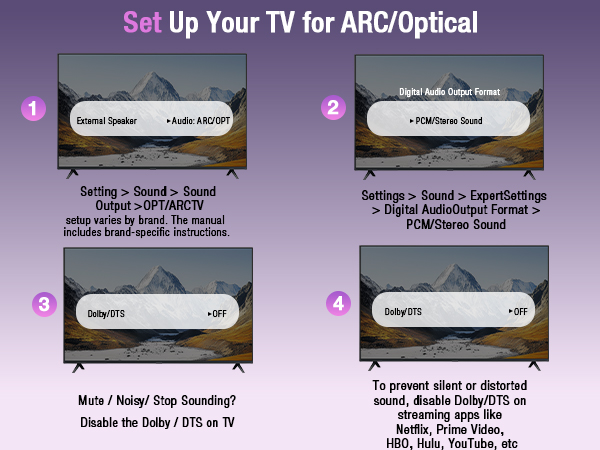 Set Up Your TV for ARC/Optical

1

External Speaker ▸Audio: ARC/OPT

Setting > Sound > Sound Output >OPT/ARCTV
setup varies by brand. The manual includes brand-specific instructions.

2

Digital Audio Output Format

▸PCM/Stereo Sound

Settings > Sound > ExpertSettings > Digital AudioOutput Format > PCM/Stereo Sound

3

Dolby/DTS ▸OFF

Mute / Noisy/ Stop Sounding?

Disable the Dolby / DTS on TV

4

Dolby/DTS ▸OFF

To prevent silent or distorted sound, disable Dolby/DTS on streaming apps like Netflix, Prime Video, HBO, Hulu, YouTube, etc